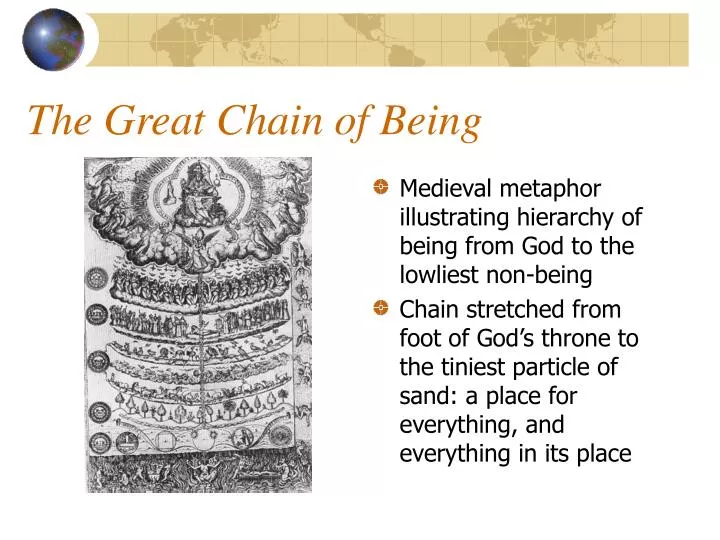 The Great Chain of Being

Medieval metaphor illustrating hierarchy of being from God to the lowliest non-being

Chain stretched from foot of God's throne to the tiniest particle of sand: a place for everything, and everything in its place